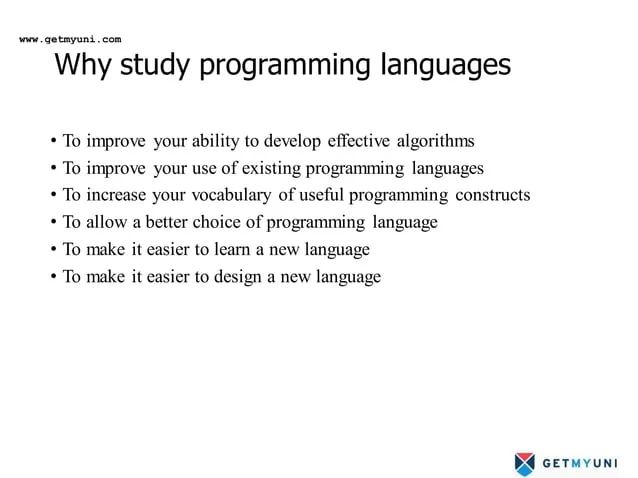 www.getmyuni.com

Why study programming languages

• To improve your ability to develop effective algorithms
• To improve your use of existing programming languages
• To increase your vocabulary of useful programming constructs
• To allow a better choice of programming language
• To make it easier to learn a new language
• To make it easier to design a new language

GETMYUNI